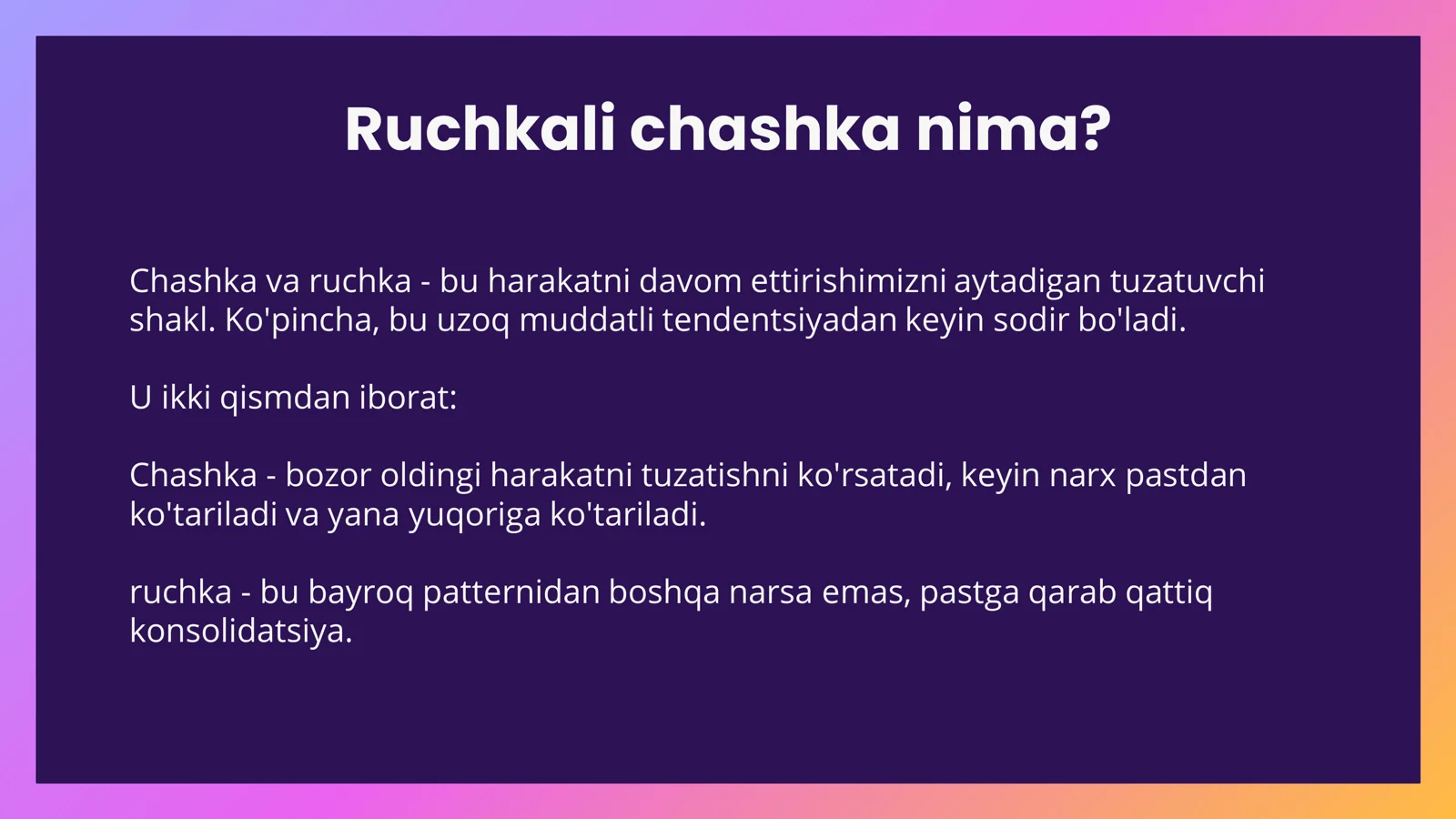 Ruchkali chashka nima?

Chashka va ruchka - bu harakatni davom ettirishimizni aytadigan tuzatuvchi shakl. Ko'pincha, bu uzoq muddatli tendentsiyadan keyin sodir bo'ladi.

U ikki qismdan iborat:

Chashka - bozor oldingi harakatni tuzatishni ko'rsatadi, keyin narx pastdan ko'tariladi va yana yuqoriga ko'tariladi.

ruchka - bu bayroq patternidan boshqa narsa emas, pastga qarab qattiq konsolidatsiya.